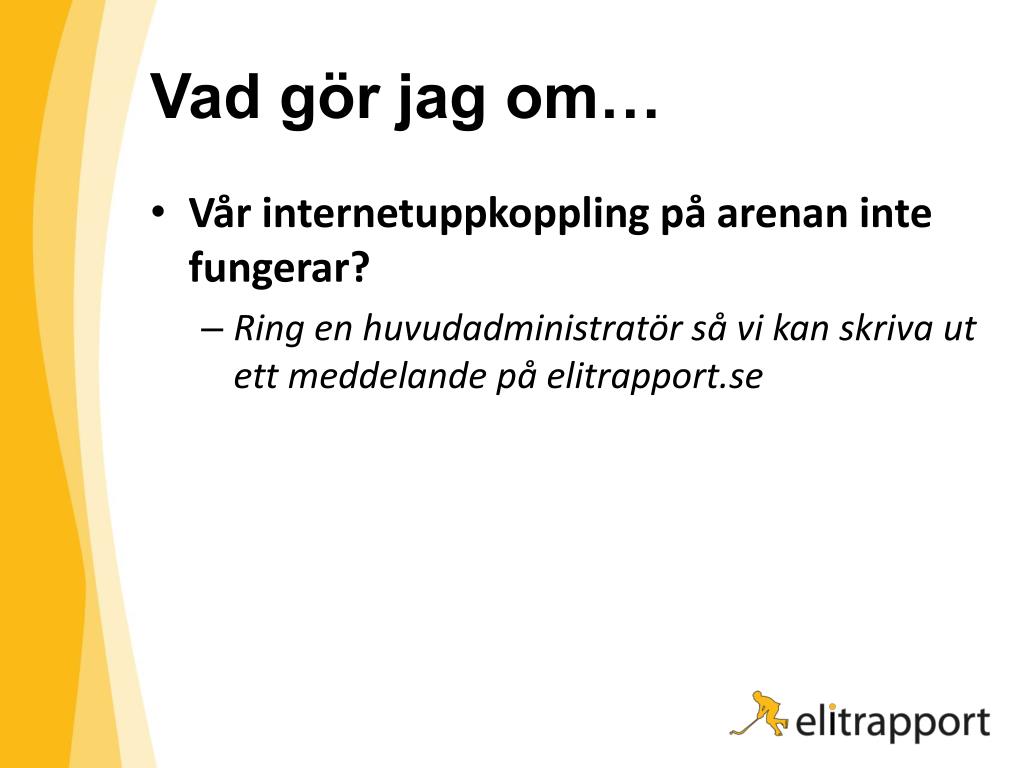 Vad gör jag om…

• Vår internetuppkoppling på arenan inte fungerar?
– Ring en huvudadministratör så vi kan skriva ut ett meddelande på elitrapport.se

elitrapport